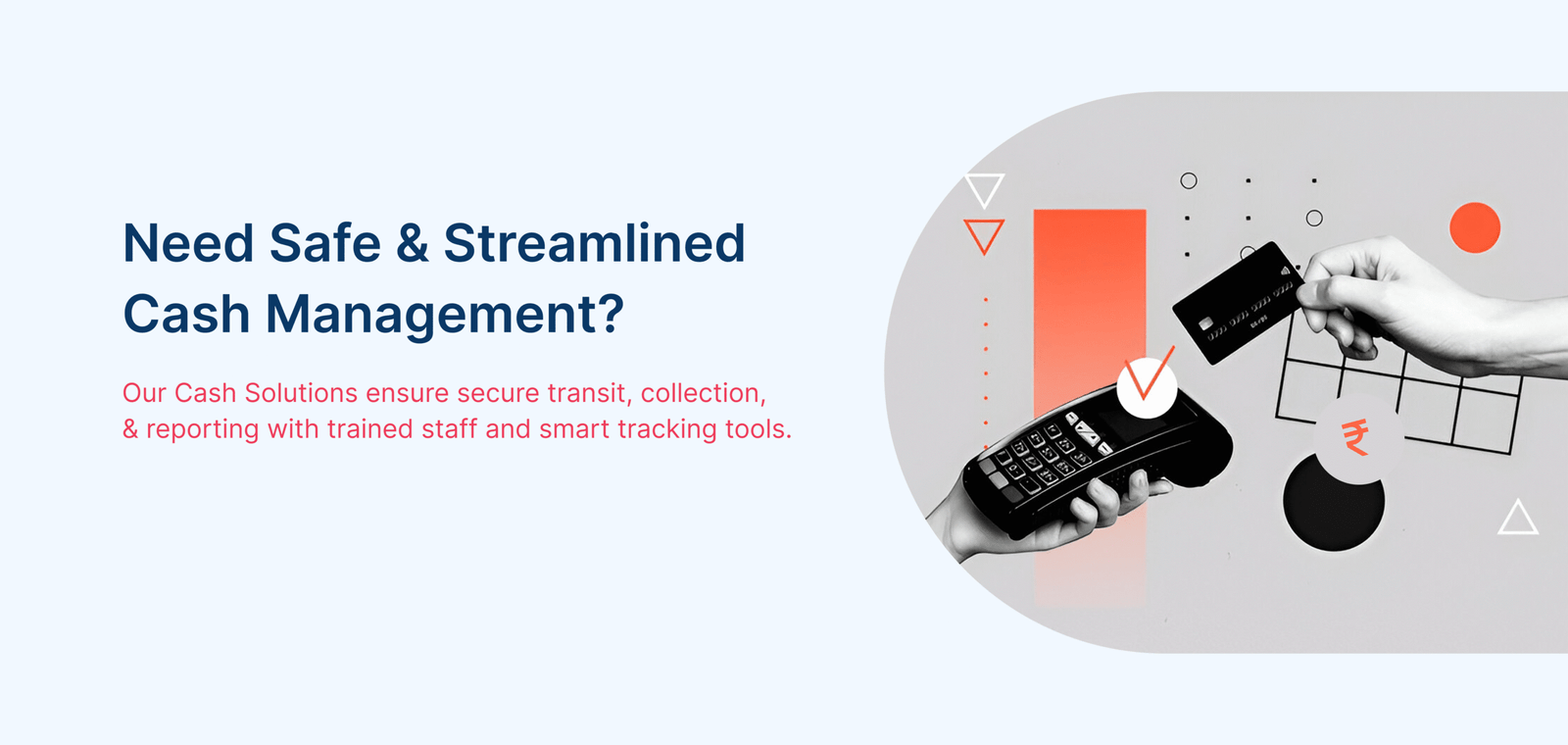 Need Safe & Streamlined Cash Management?

Our Cash Solutions ensure secure transit, collection, & reporting with trained staff and smart tracking tools.

₹